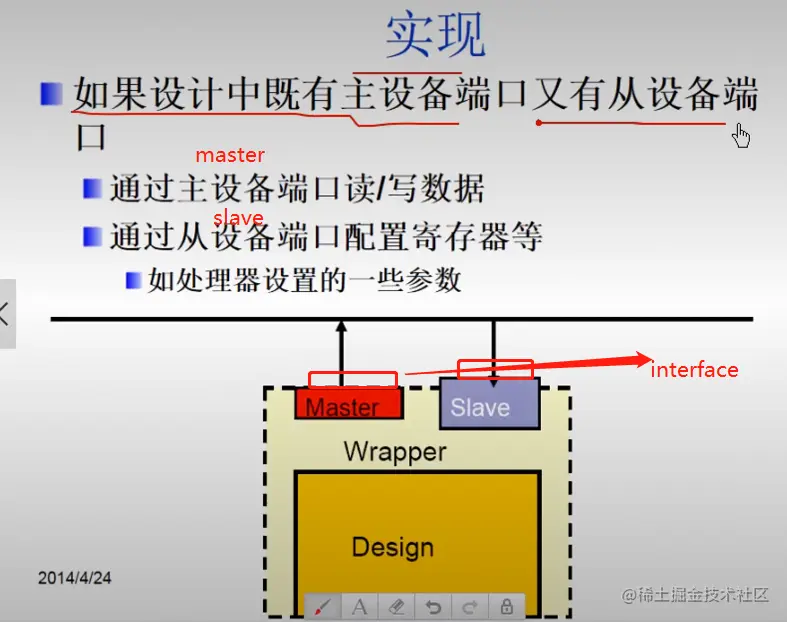 实现

如果设计中既有主设备端口又有从设备端口

master

通过主设备端口读/写数据

slave

通过从设备端口配置寄存器等

如处理器设置的一些参数

interface

Master

Slave

Wrapper

Design

2014/4/24

A

@稀土掘金技术社区